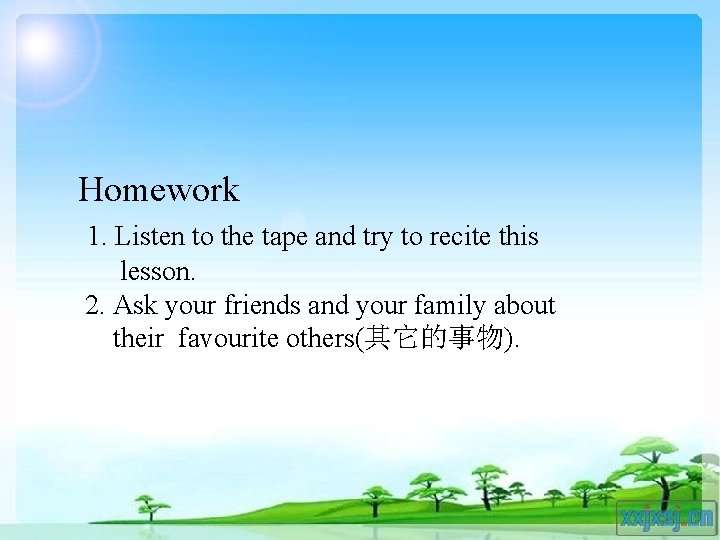 Homework

1. Listen to the tape and try to recite this lesson.
2. Ask your friends and your family about their favourite others(其它的事物).

xxjxsj.cn